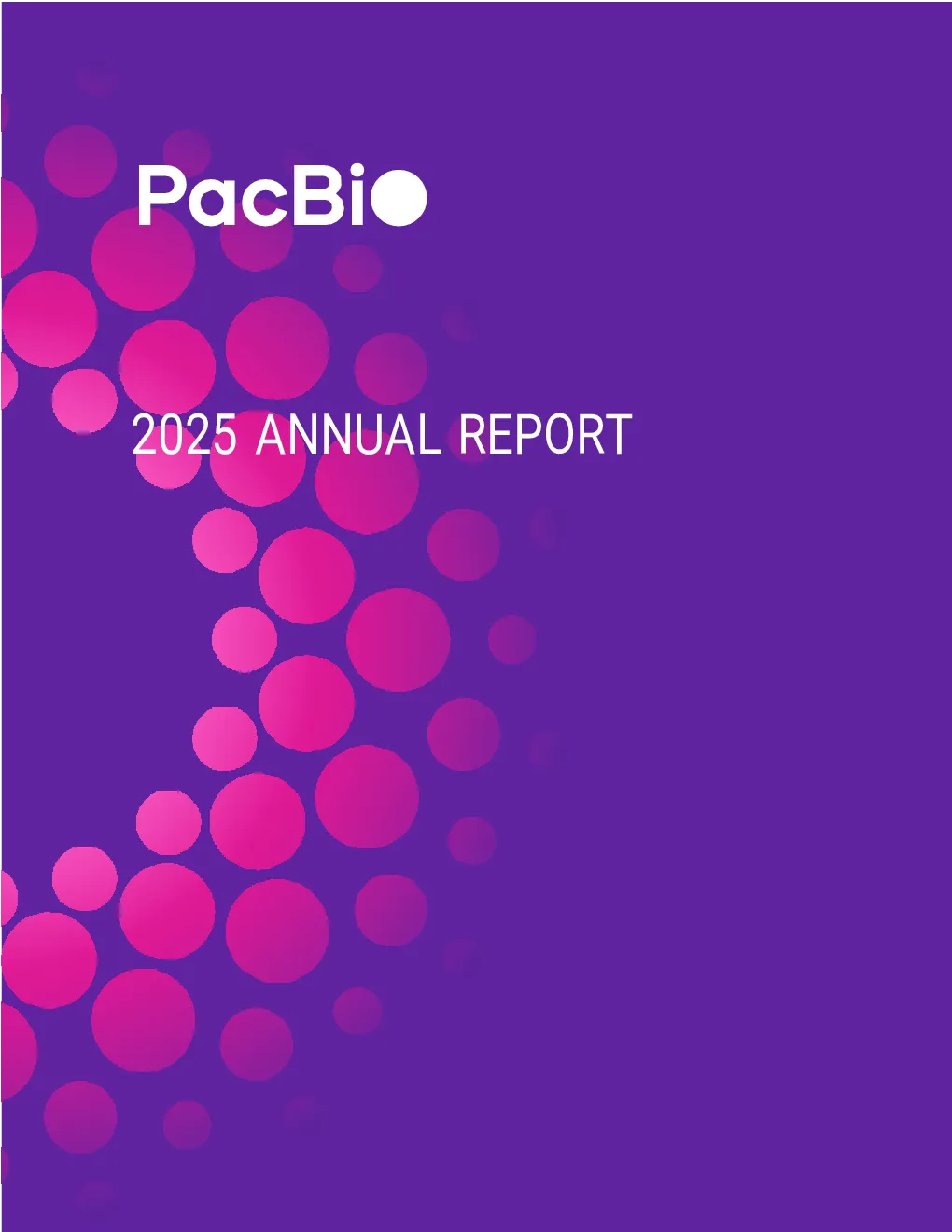 PacBio

2025 ANNUAL REPORT